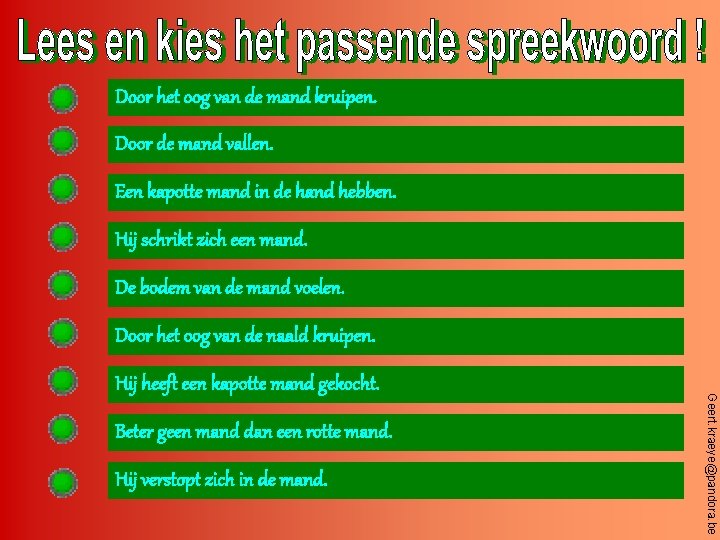 Lees en kies het passende spreekwoord !

Door het oog van de mand kruipen.

Door de mand vallen.

Een kapotte mand in de hand hebben.

Hij schrikt zich een mand.

De bodem van de mand voelen.

Door het oog van de naald kruipen.

Hij heeft een kapotte mand gekocht.

Beter geen mand dan een rotte mand.

Hij verstopt zich in de mand.

Geert.kraeye@pandora.be